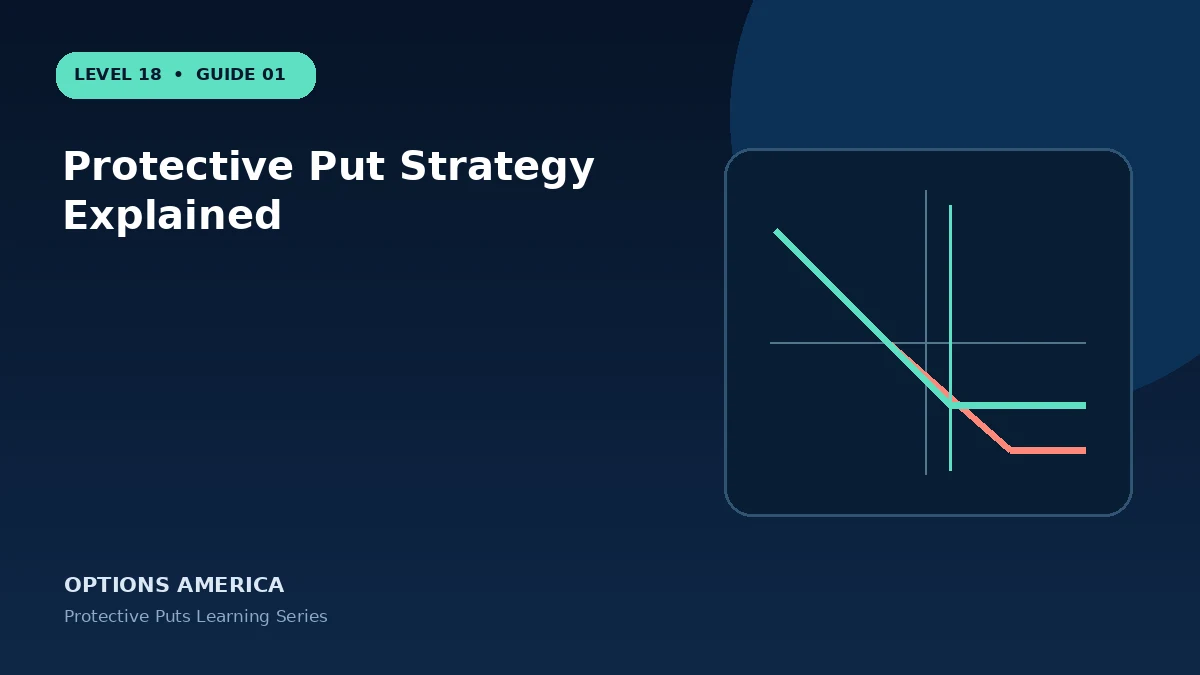 LEVEL 18 • GUIDE 01

Protective Put Strategy Explained

OPTIONS AMERICA

Protective Puts Learning Series